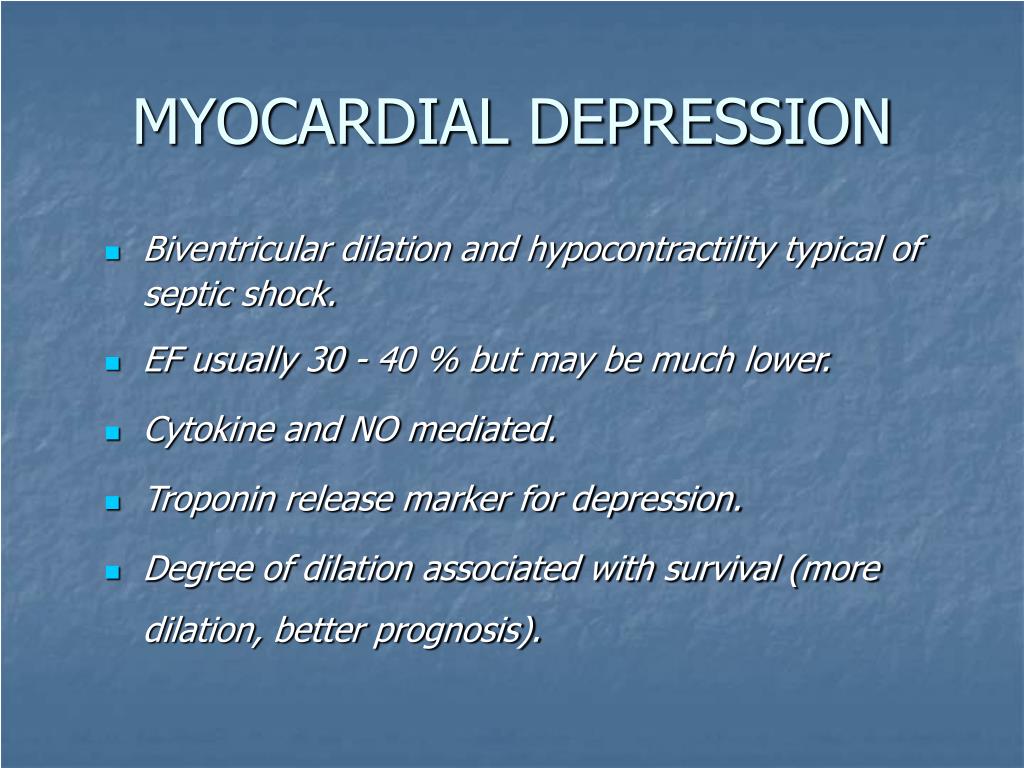 MYOCARDIAL DEPRESSION

- Biventricular dilation and hypocontractility typical of septic shock.
- EF usually 30 - 40 % but may be much lower.
- Cytokine and NO mediated.
- Troponin release marker for depression.
- Degree of dilation associated with survival (more dilation, better prognosis).